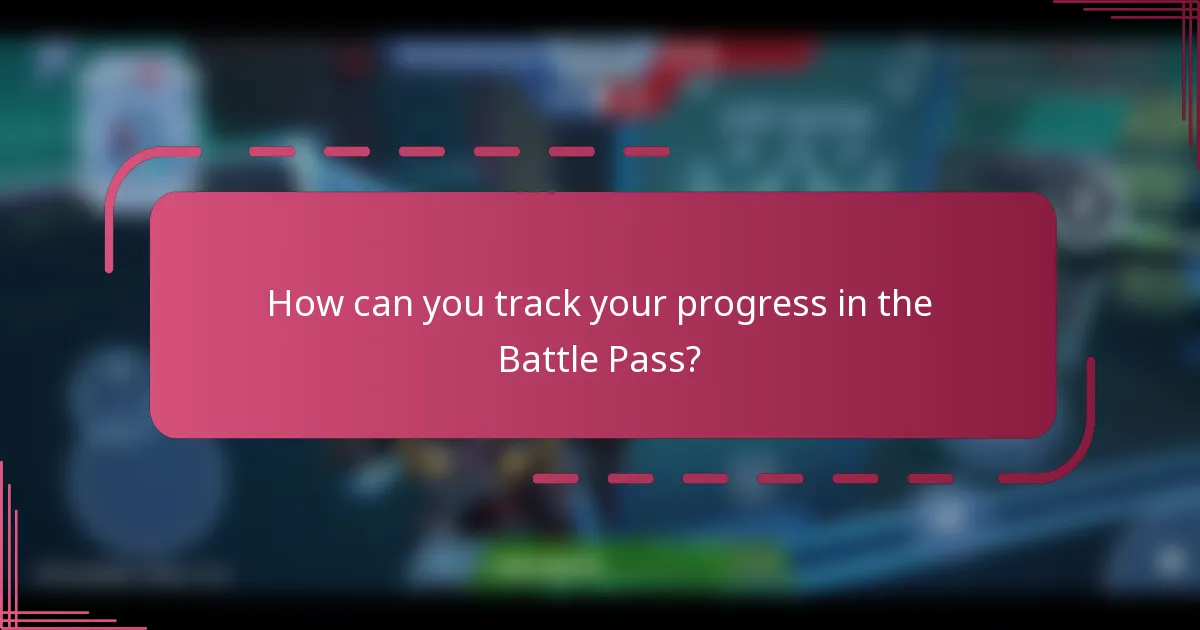 How can you track your progress in the Battle Pass?